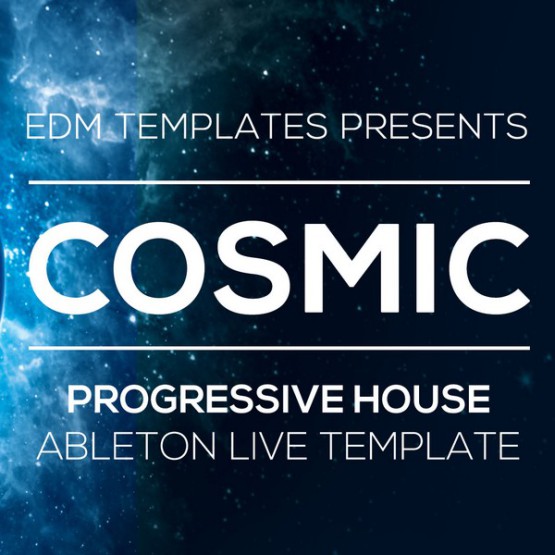 EDM TEMPLATES PRESENTS

COSMIC

PROGRESSIVE HOUSE
ABLETON LIVE TEMPLATE